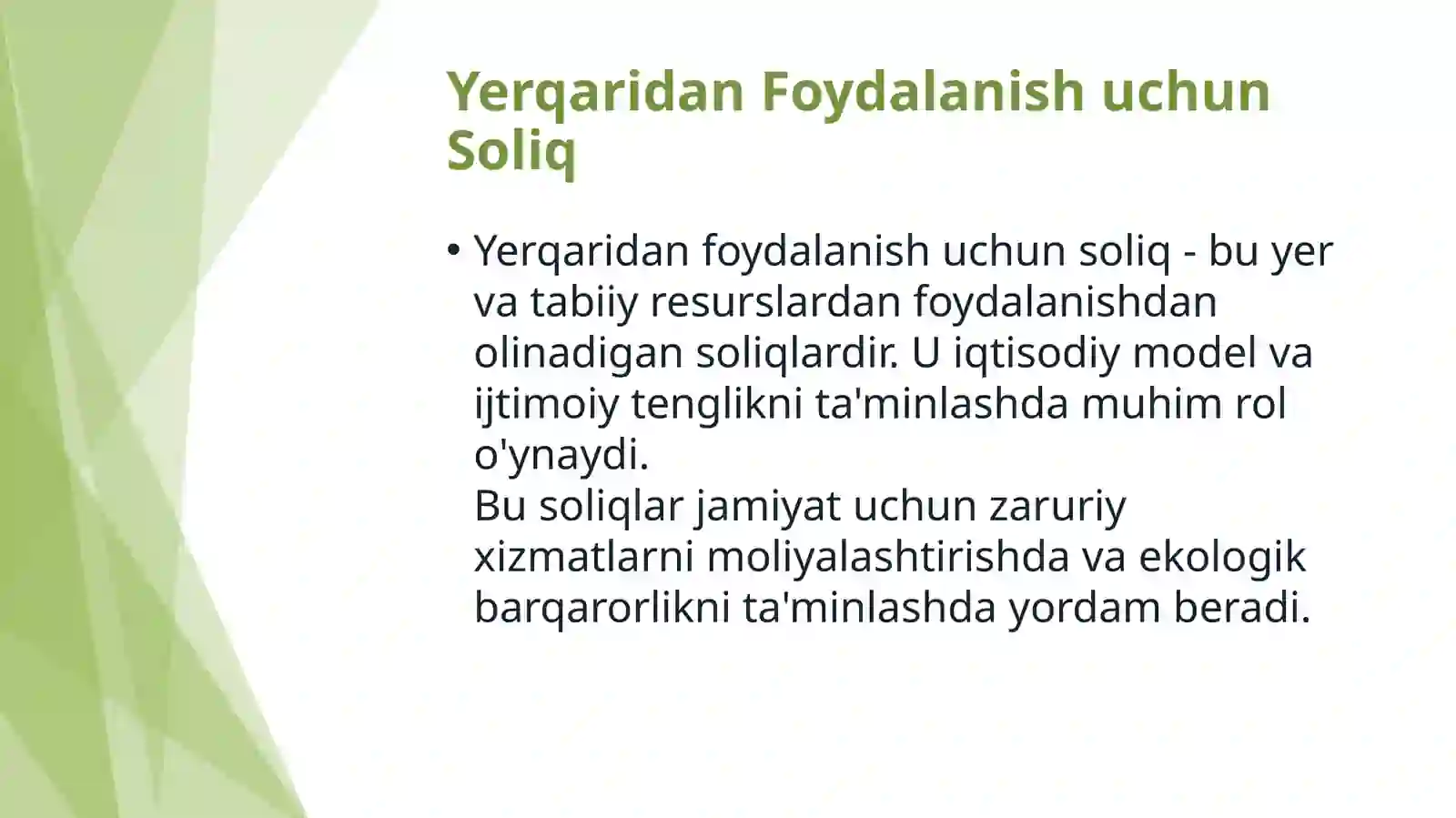 Yerqaridan Foydalanish uchun Soliq

• Yerqaridan foydalanish uchun soliq - bu yer va tabiiy resurslardan foydalanishdan olinadigan soliqlardir. U iqtisodiy model va ijtimoiy tenglikni ta'minlashda muhim rol o'ynaydi.
Bu soliqlar jamiyat uchun zaruriy xizmatlarni moliyalashtirishda va ekologik barqarorlikni ta'minlashda yordam beradi.